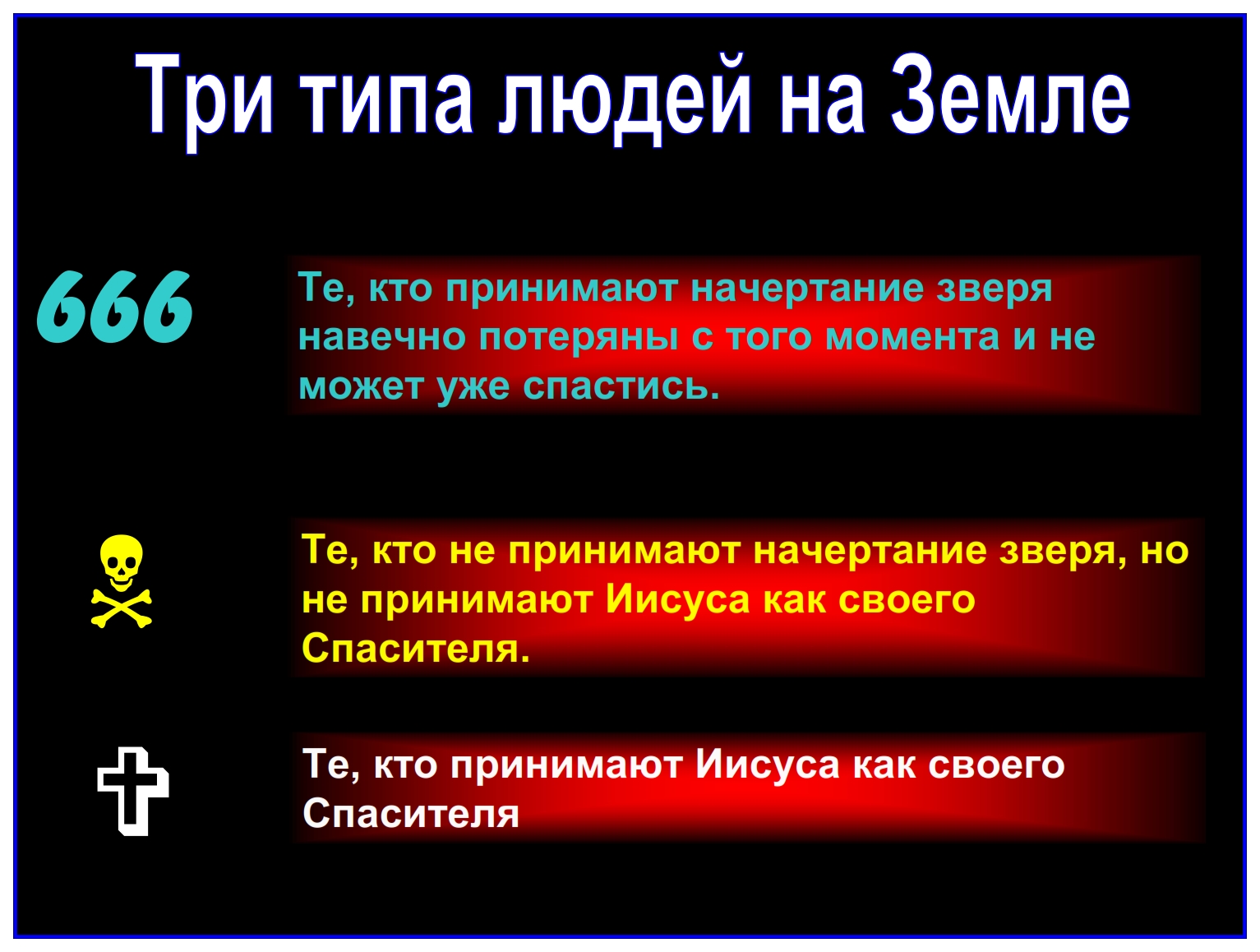 Три типа людей на Земле

666

Те, кто принимают начертание зверя навечно потеряны с того момента и не может уже спастись.

Те, кто не принимают начертание зверя, но не принимают Иисуса как своего Спасителя.

Те, кто принимают Иисуса как своего Спасителя